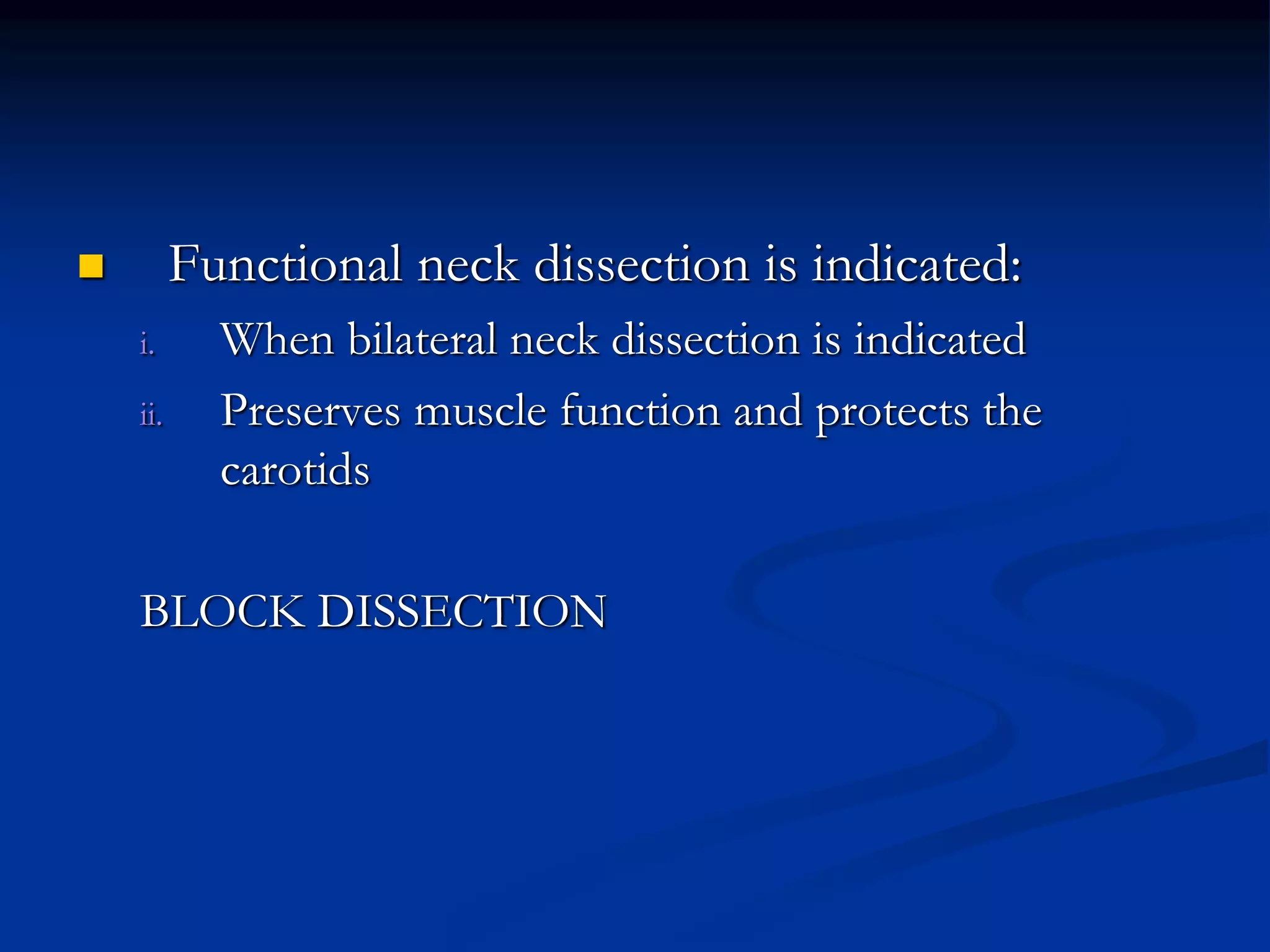 Functional neck dissection is indicated:

i. When bilateral neck dissection is indicated

ii. Preserves muscle function and protects the carotids

BLOCK DISSECTION